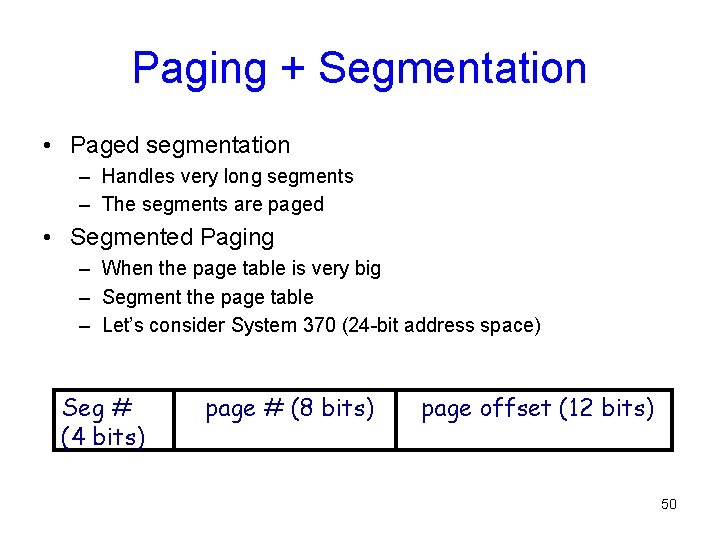 Paging + Segmentation

• Paged segmentation
– Handles very long segments
– The segments are paged

• Segmented Paging
– When the page table is very big
– Segment the page table
– Let's consider System 370 (24-bit address space)

| Seg # (4 bits) | page # (8 bits) | page offset (12 bits) |
|---|---|---|

50